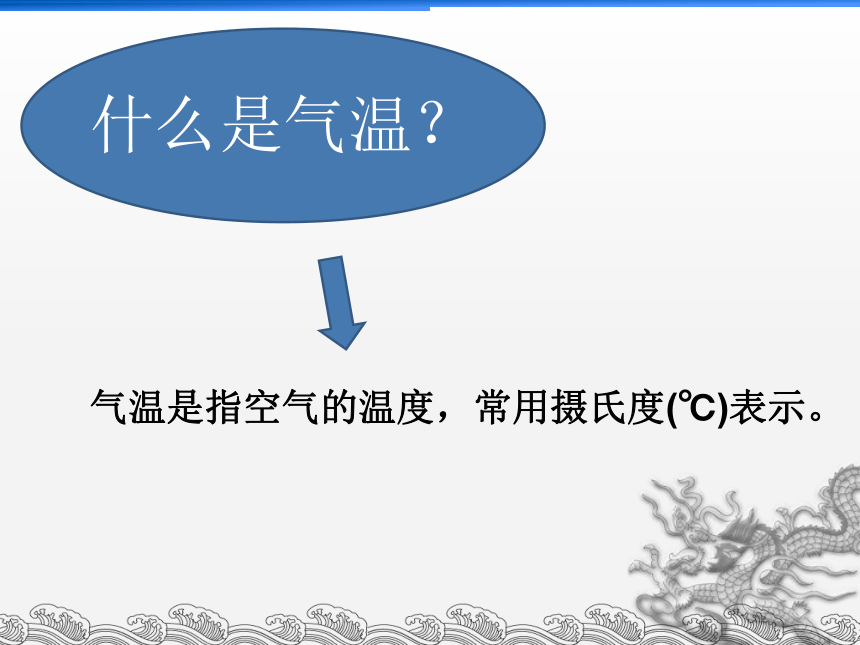 什么是气温？

气温是指空气的温度，常用摄氏度(℃)表示。